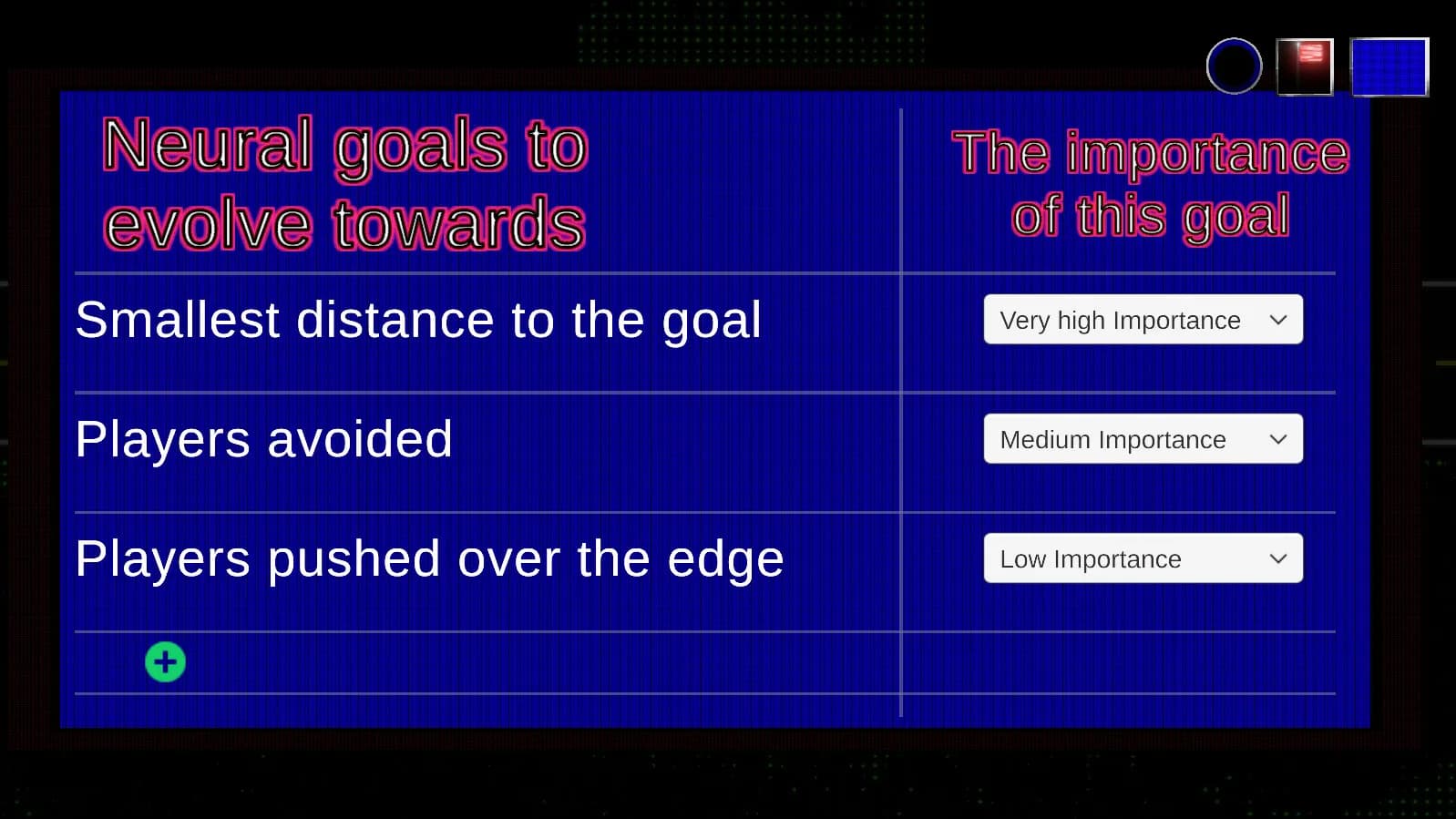 | Neural goals to evolve towards | The importance of this goal |
|---|---|
| Smallest distance to the goal | Very high Importance |
| Players avoided | Medium Importance |
| Players pushed over the edge | Low Importance |
| + | |